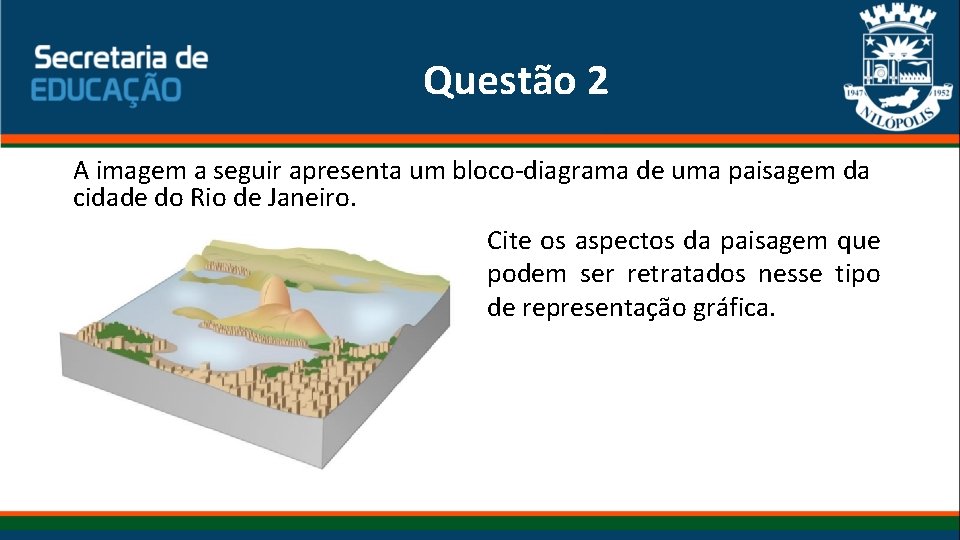 Secretaria de
EDUCAÇÃO

Questão 2

1947 1952
NILÓPOLIS

A imagem a seguir apresenta um bloco-diagrama de uma paisagem da cidade do Rio de Janeiro.

Cite os aspectos da paisagem que podem ser retratados nesse tipo de representação gráfica.